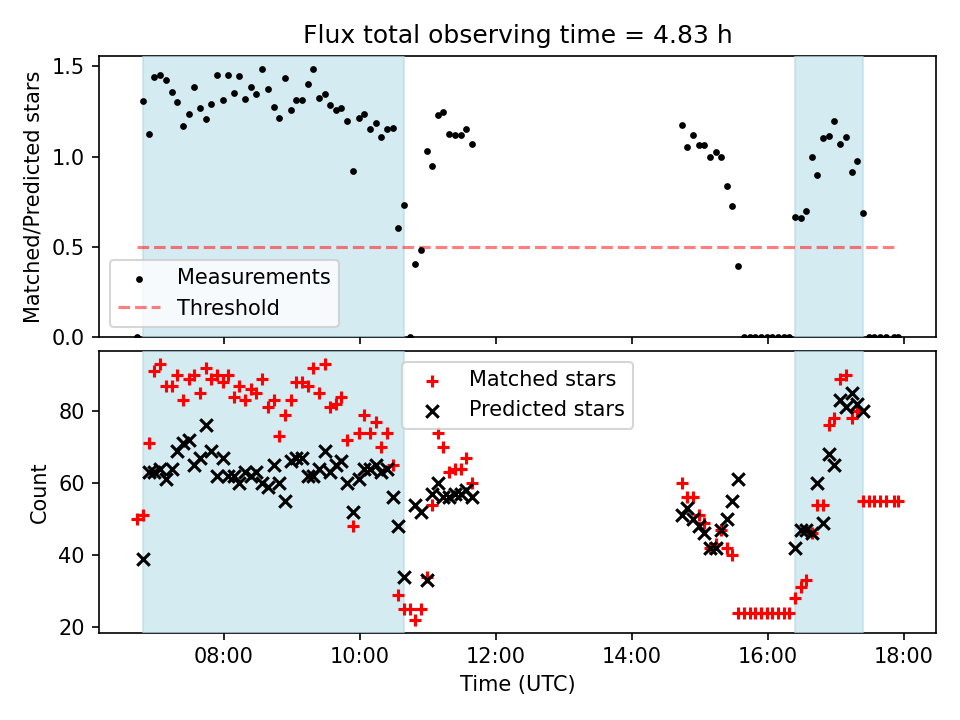 Flux total observing time = 4.83 h

Matched/Predicted stars

1.5
1.0
0.5
0.0

Measurements
Threshold

Count

80
60
40
20

Matched stars
Predicted stars

08:00
10:00
12:00
14:00
16:00
18:00

Time (UTC)